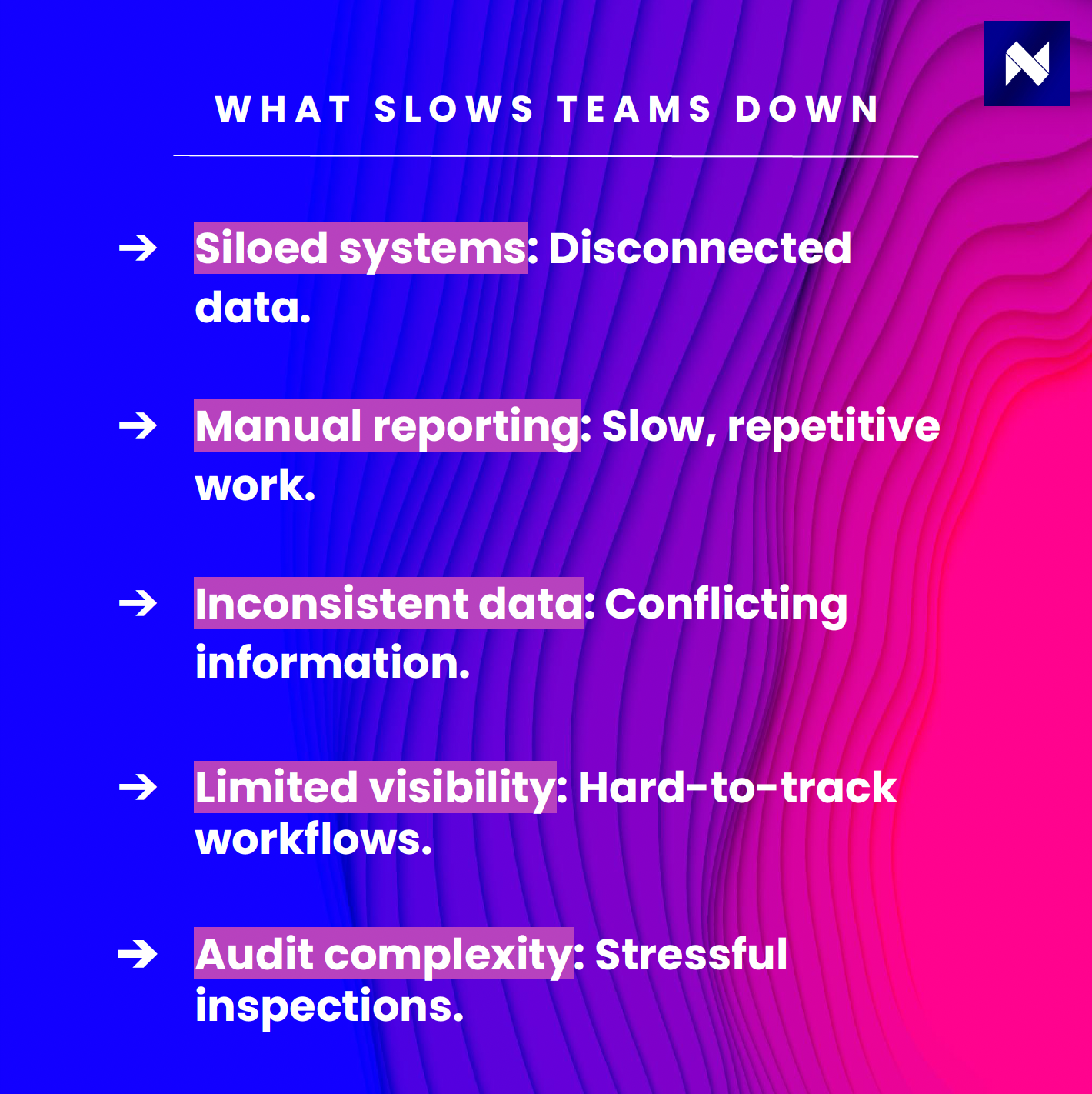 WHAT SLOWS TEAMS DOWN

→ Siloed systems: Disconnected data.

→ Manual reporting: Slow, repetitive work.

→ Inconsistent data: Conflicting information.

→ Limited visibility: Hard-to-track workflows.

→ Audit complexity: Stressful inspections.